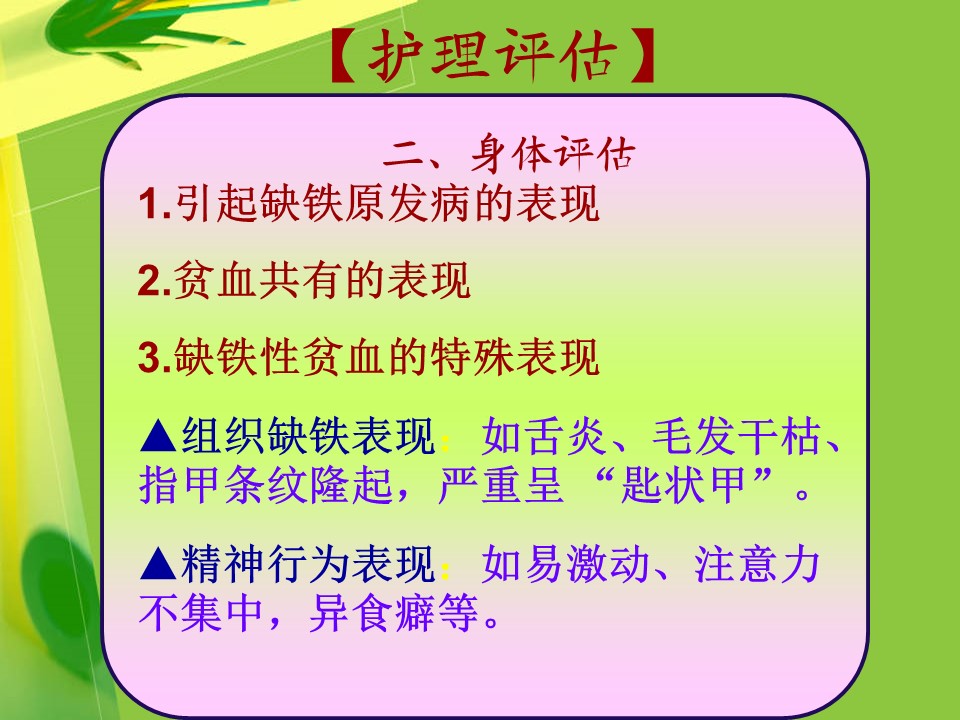 【护理评估】

二、身体评估

1.引起缺铁原发病的表现

2.贫血共有的表现

3.缺铁性贫血的特殊表现

▲组织缺铁表现：如舌炎、毛发干枯、指甲条纹隆起，严重呈“匙状甲”。

▲精神行为表现：如易激动、注意力不集中，异食癖等。